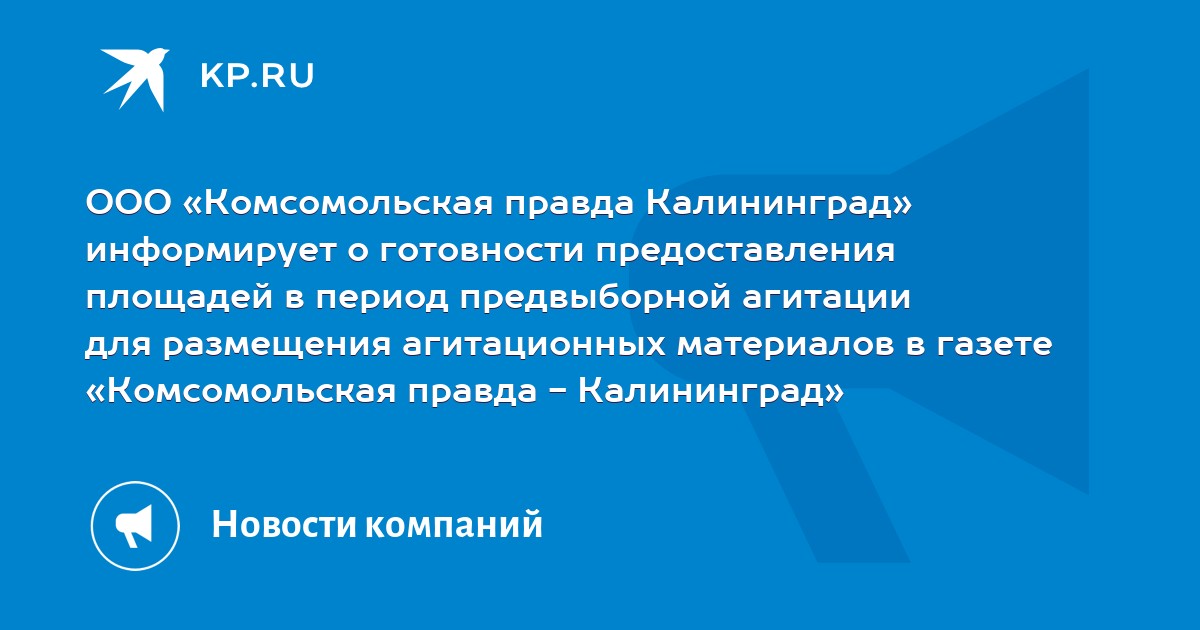 KP.RU

ООО «Комсомольская правда Калининград» информирует о готовности предоставления площадей в период предвыборной агитации для размещения агитационных материалов в газете «Комсомольская правда – Калининград»

Новости компаний